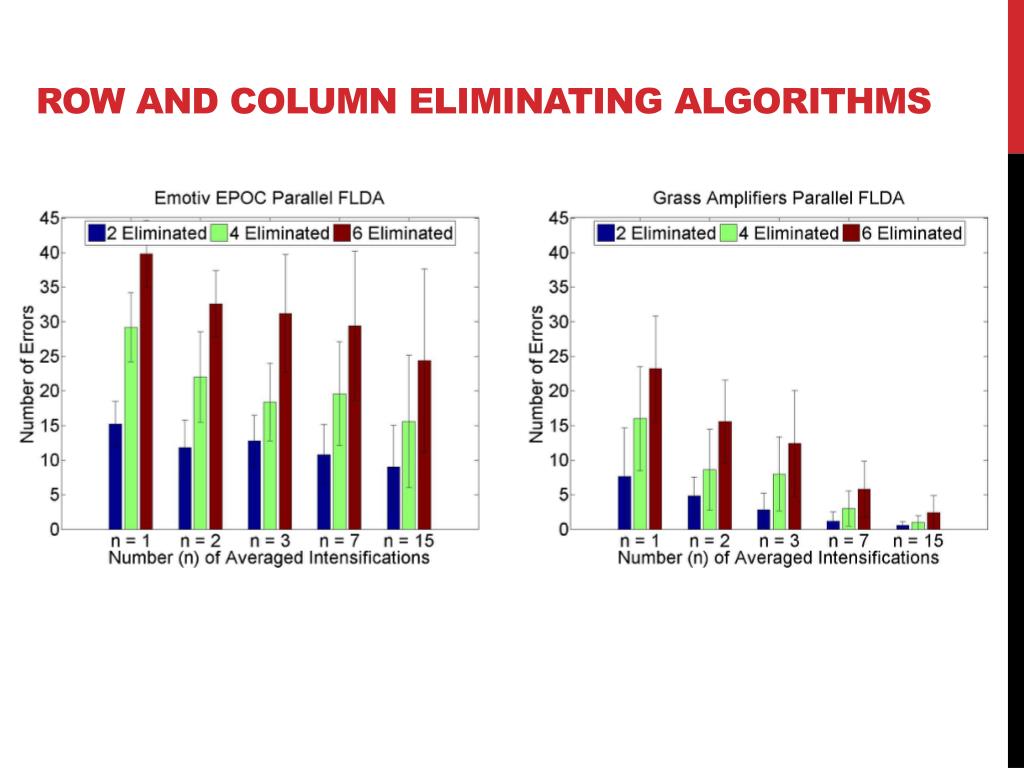 ROW AND COLUMN ELIMINATING ALGORITHMS

Emotiv EPOC Parallel FLDA

2 Eliminated 4 Eliminated 6 Eliminated

Number of Errors

45 40 35 30 25 20 15 10 5 0

n = 1 n = 2 n = 3 n = 7 n = 15

Number (n) of Averaged Intensifications

Grass Amplifiers Parallel FLDA

2 Eliminated 4 Eliminated 6 Eliminated

Number of Errors

45 40 35 30 25 20 15 10 5 0

n = 1 n = 2 n = 3 n = 7 n = 15

Number (n) of Averaged Intensifications